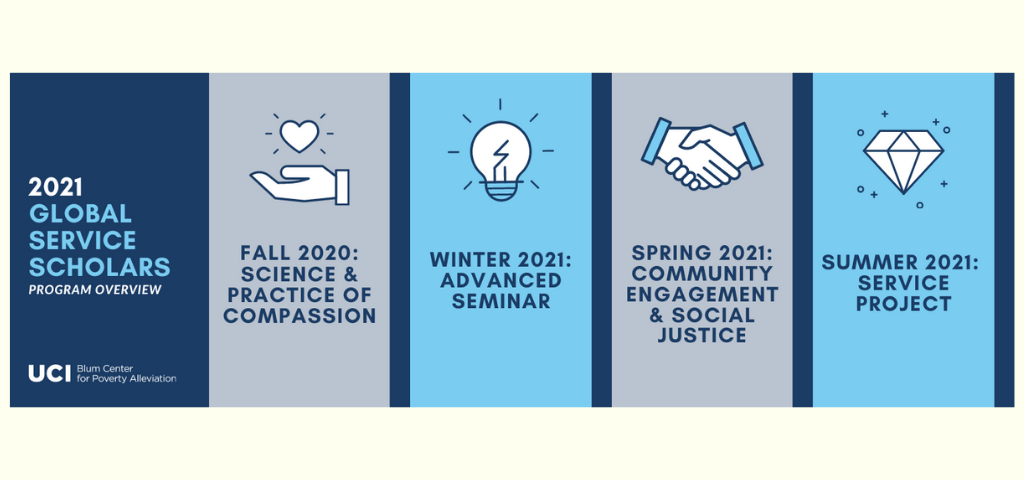 2021
GLOBAL SERVICE SCHOLARS
PROGRAM OVERVIEW

UCI Blum Center for Poverty Alleviation

FALL 2020: SCIENCE & PRACTICE OF COMPASSION

WINTER 2021: ADVANCED SEMINAR

SPRING 2021: COMMUNITY ENGAGEMENT & SOCIAL JUSTICE

SUMMER 2021: SERVICE PROJECT